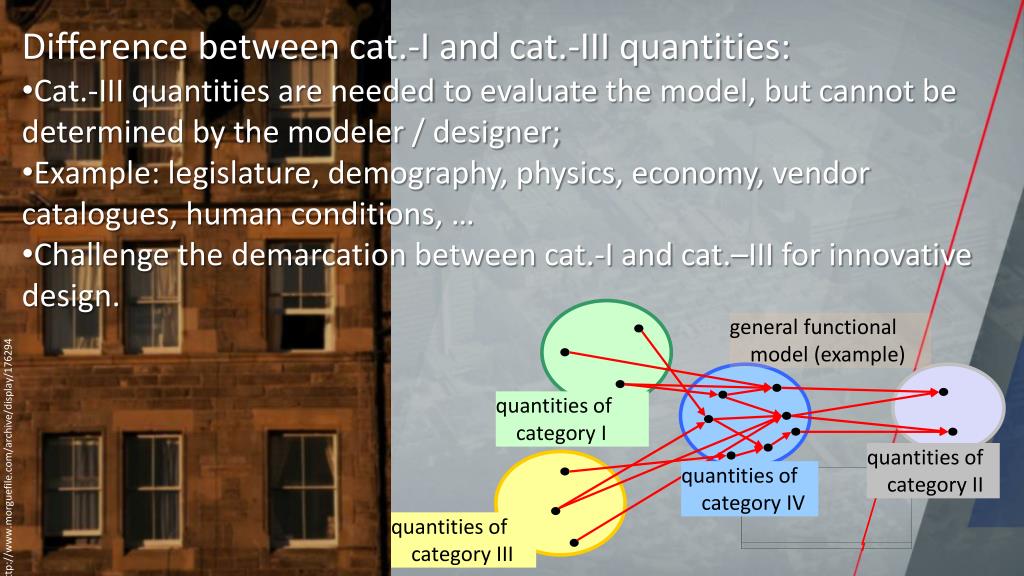 Difference between cat.-I and cat.-III quantities:
•Cat.-III quantities are needed to evaluate the model, but cannot be determined by the modeler / designer;
•Example: legislature, demography, physics, economy, vendor catalogues, human conditions, …
•Challenge the demarcation between cat.-I and cat.–III for innovative design.

general functional model (example)

quantities of category I

quantities of category IV

quantities of category II

quantities of category III

tp://www.morguefile.com/archive/display/176294